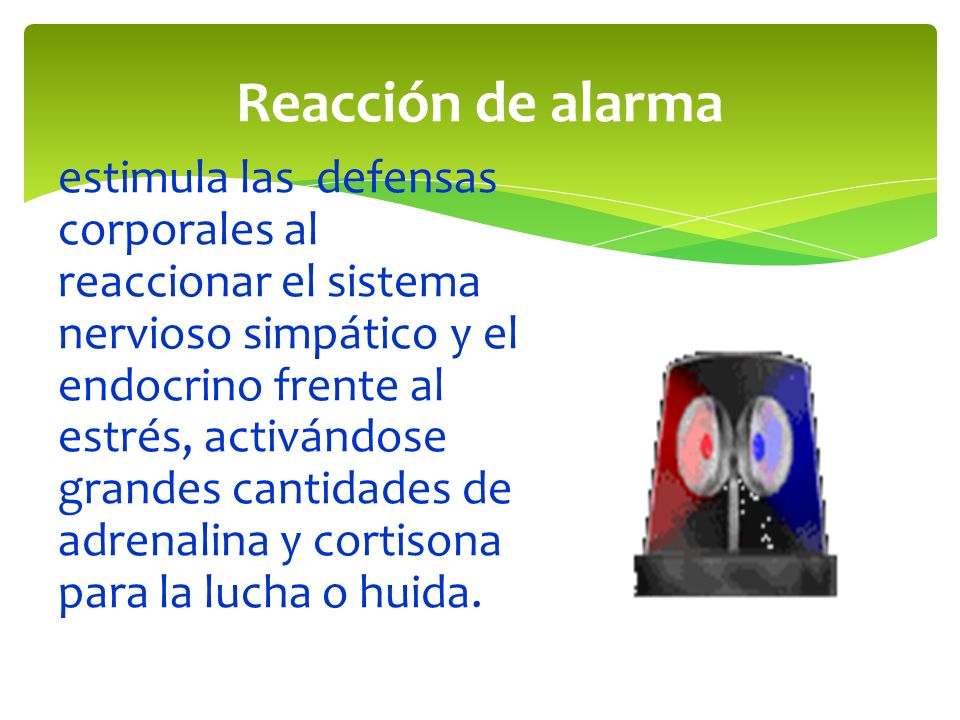 Reacción de alarma

estimula las defensas corporales al reaccionar el sistema nervioso simpático y el endocrino frente al estrés, activándose grandes cantidades de adrenalina y cortisona para la lucha o huida.